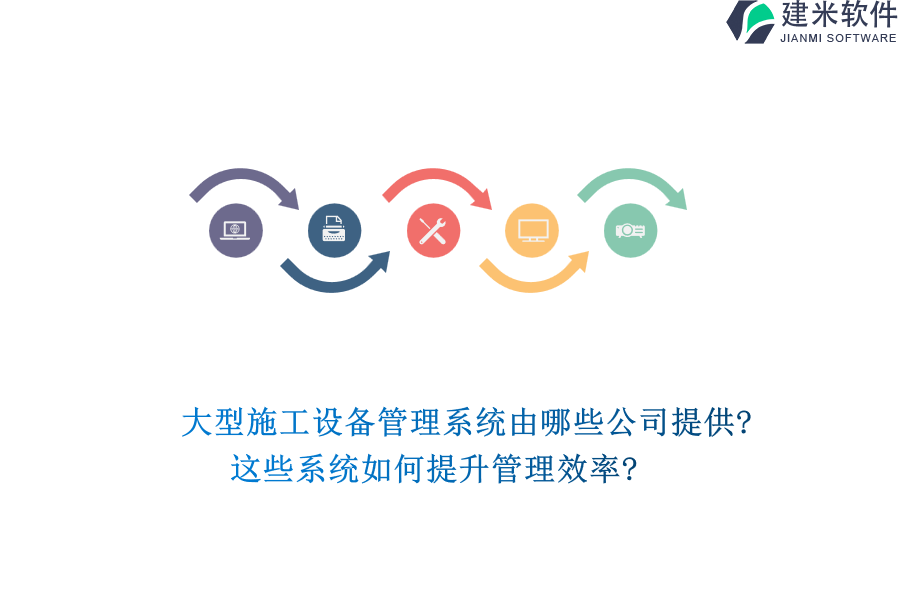 建米软件
JIANMI SOFTWARE

大型施工设备管理系统由哪些公司提供?
这些系统如何提升管理效率?